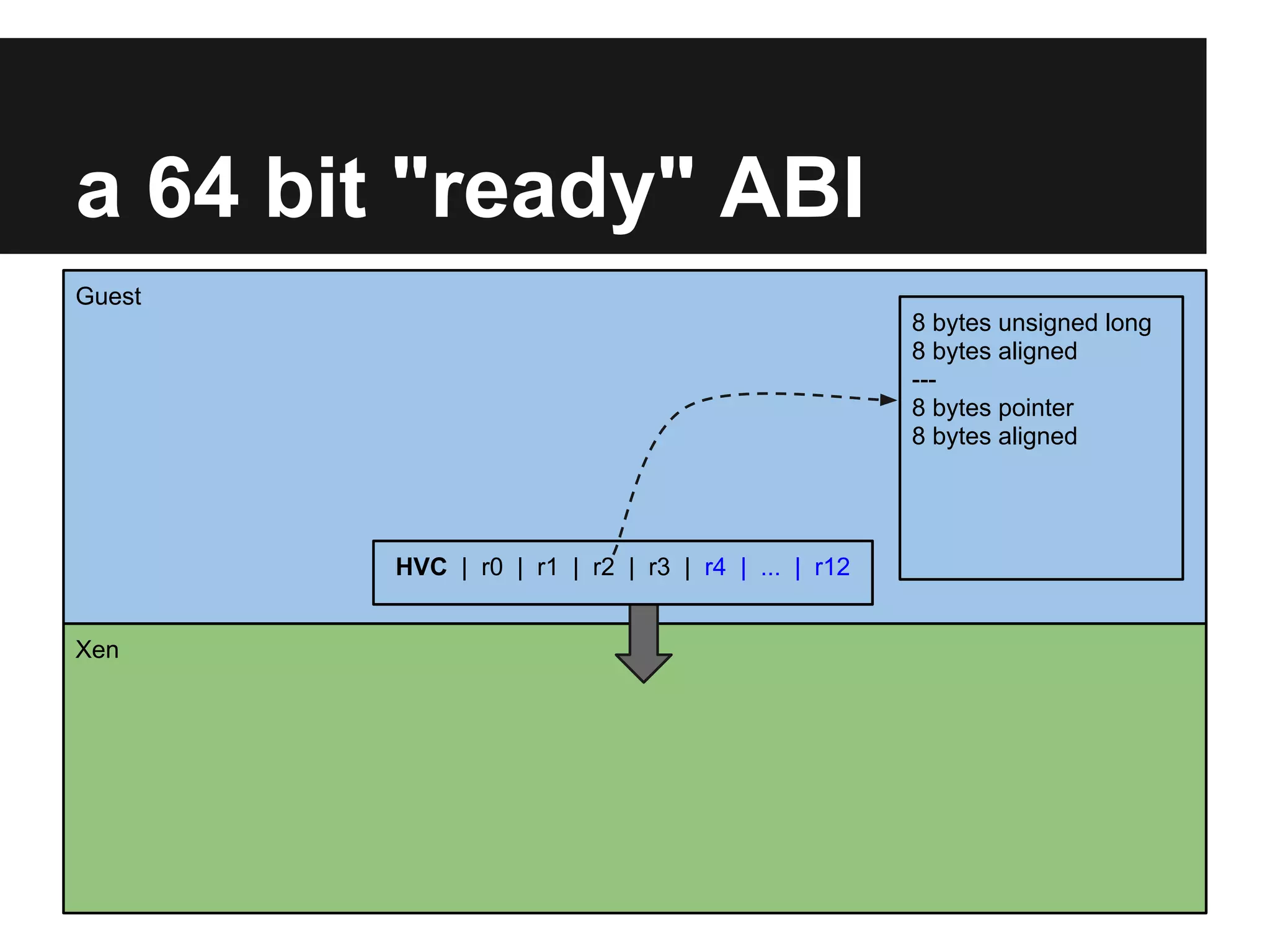 a 64 bit "ready" ABI

Guest

8 bytes unsigned long
8 bytes aligned
---
8 bytes pointer
8 bytes aligned

HVC | r0 | r1 | r2 | r3 | r4 | ... | r12

Xen